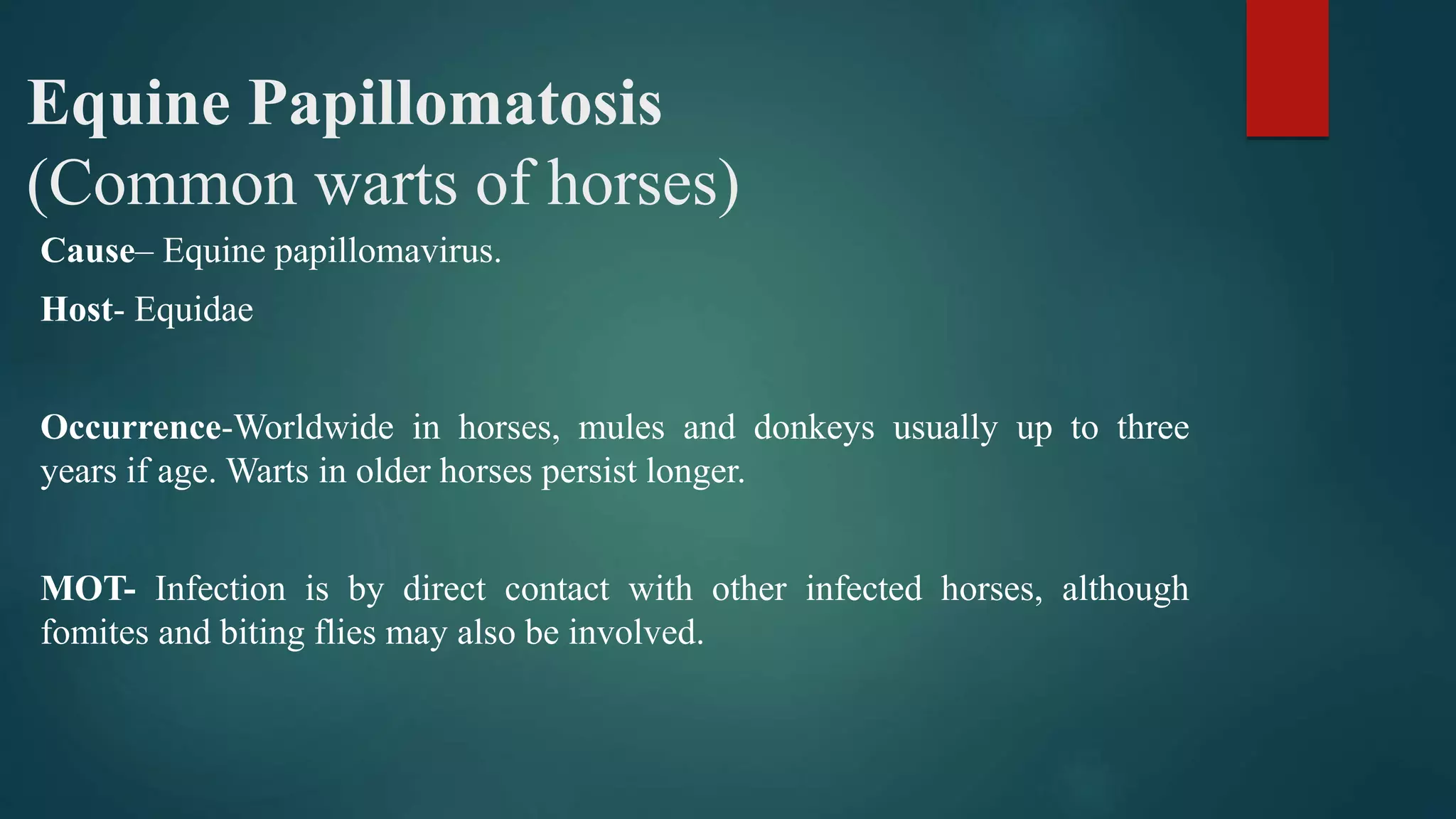 Equine Papillomatosis (Common warts of horses)

Cause– Equine papillomavirus.

Host- Equidae

Occurrence-Worldwide in horses, mules and donkeys usually up to three years if age. Warts in older horses persist longer.

MOT- Infection is by direct contact with other infected horses, although fomites and biting flies may also be involved.